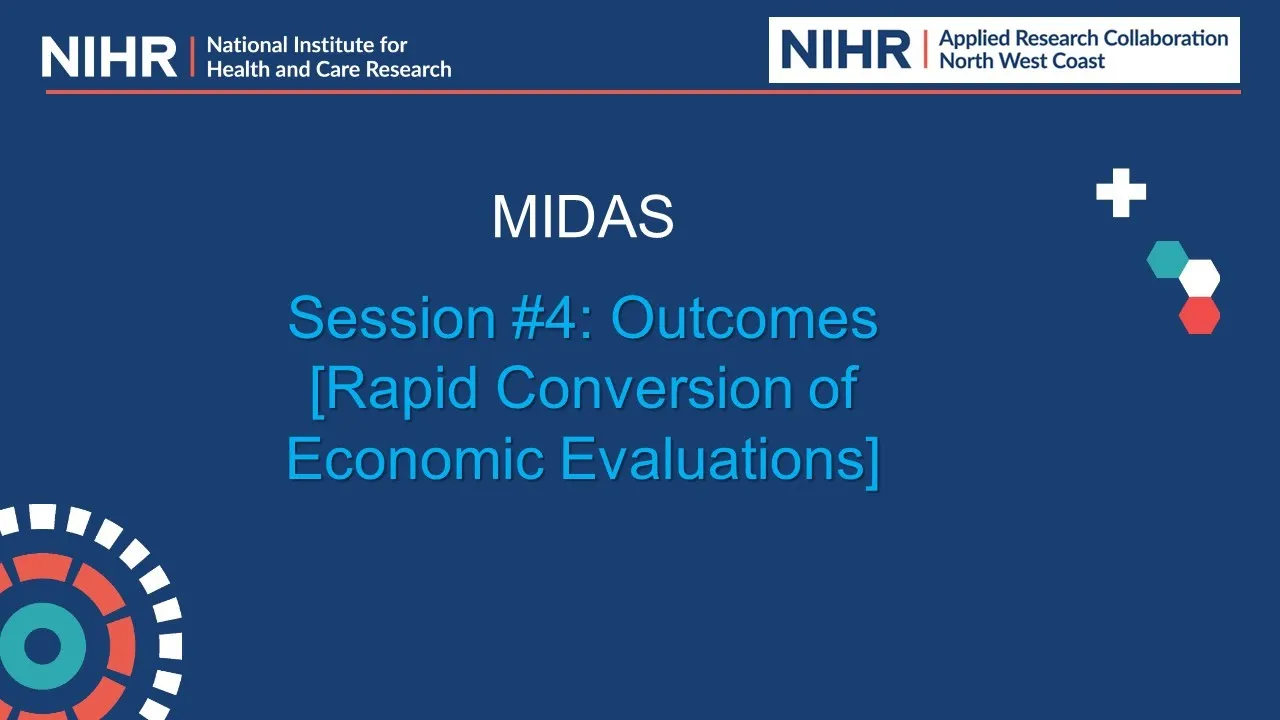 NIHR | National Institute for Health and Care Research

NIHR | Applied Research Collaboration North West Coast

MIDAS

Session #4: Outcomes [Rapid Conversion of Economic Evaluations]